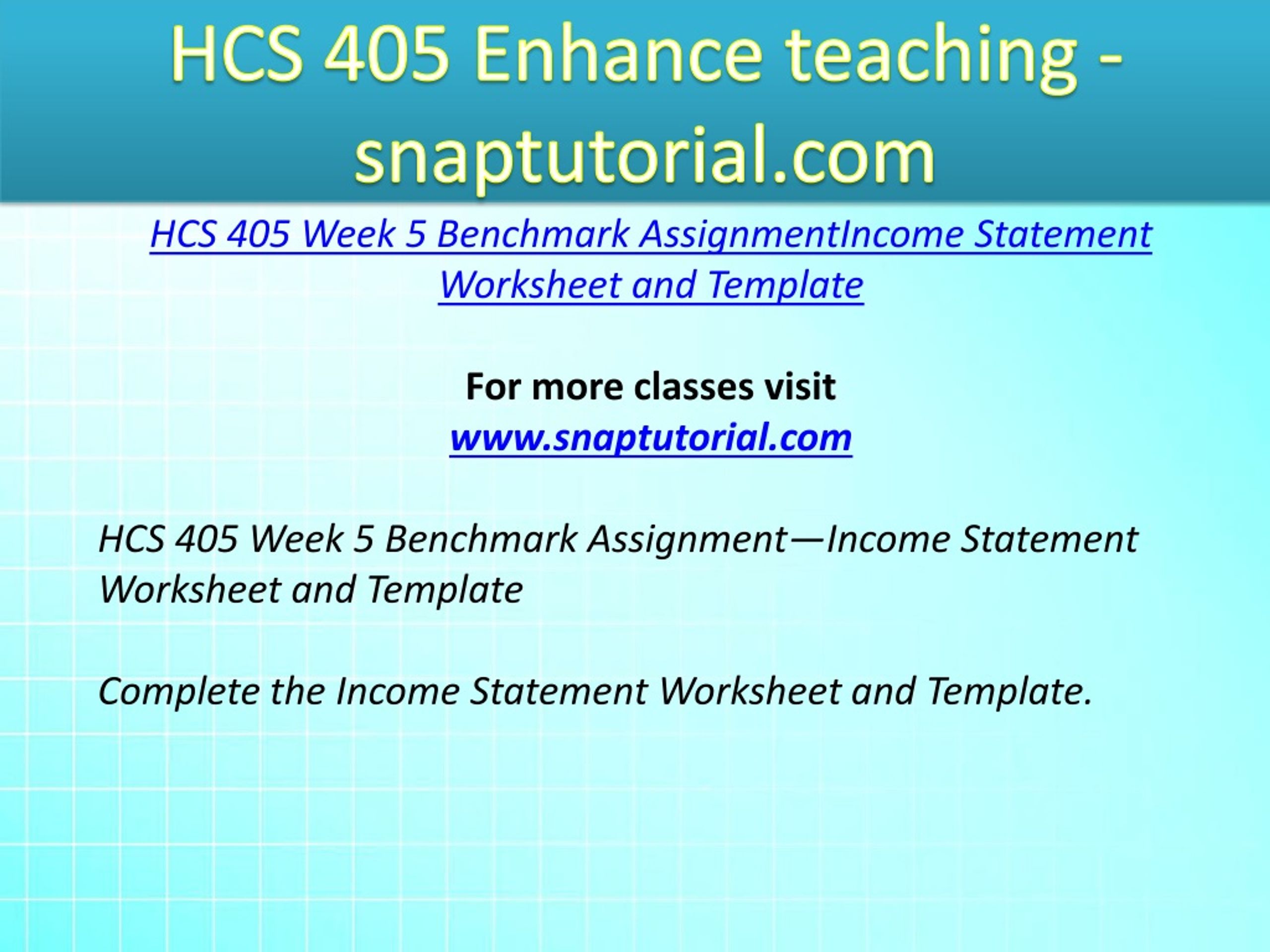 HCS 405 Enhance teaching - snaptutorial.com

HCS 405 Week 5 Benchmark AssignmentIncome Statement Worksheet and Template

For more classes visit
www.snaptutorial.com

HCS 405 Week 5 Benchmark Assignment—Income Statement Worksheet and Template

Complete the Income Statement Worksheet and Template.